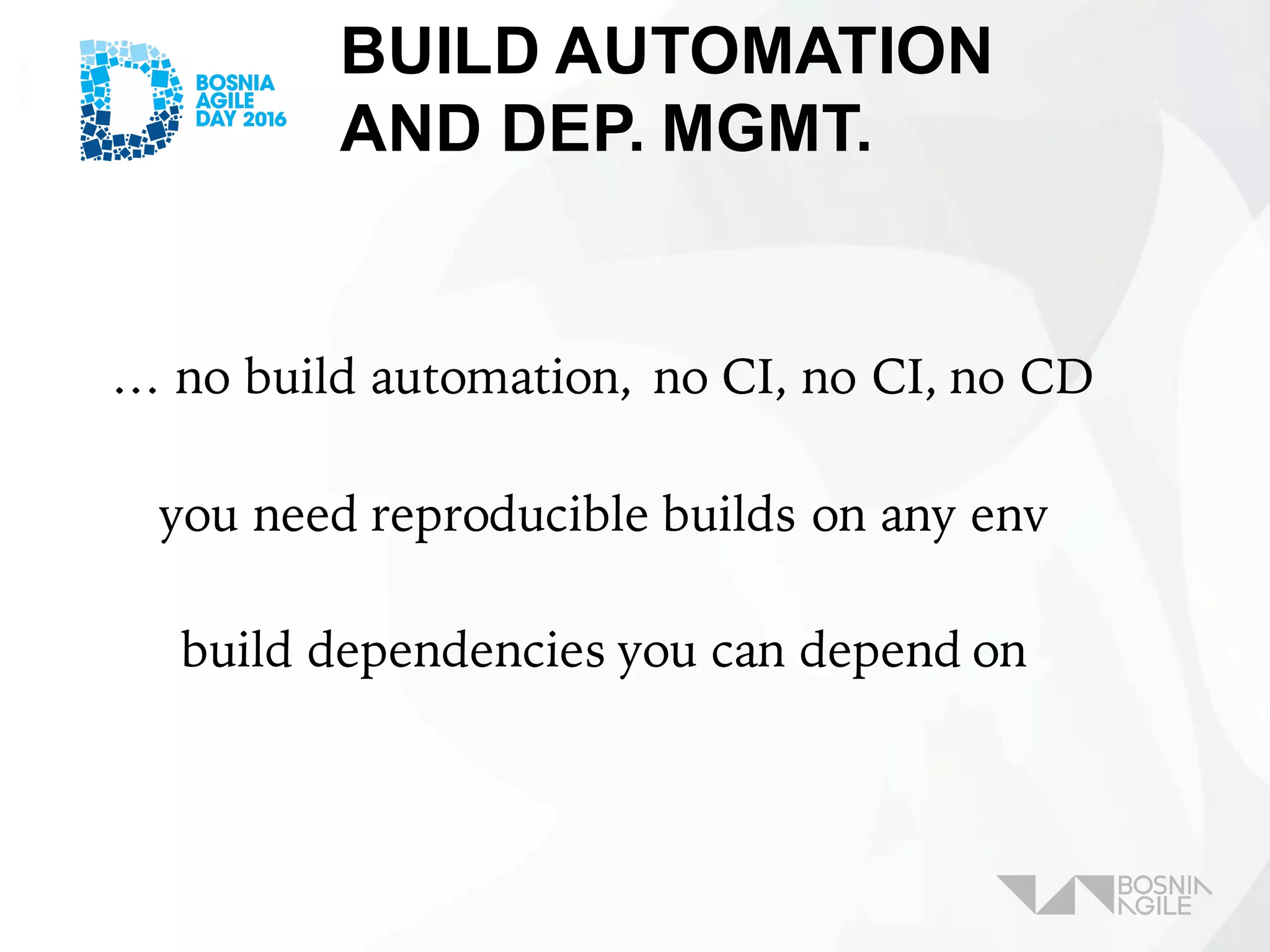 BOSNIA AGILE DAY 2016

BUILD AUTOMATION AND DEP. MGMT.

… no build automation, no CI, no CI, no CD

you need reproducible builds on any env

build dependencies you can depend on

BOSNIA AGILE